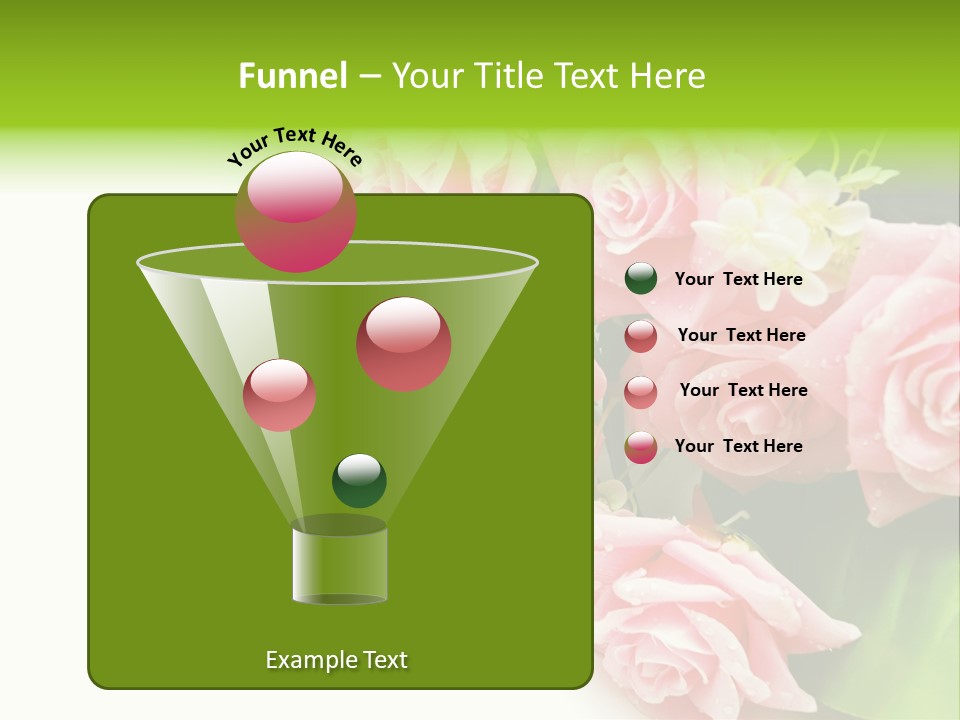 Funnel – Your Title Text Here

Your Text Here

Your Text Here

Your Text Here

Your Text Here

Your Text Here

Example Text